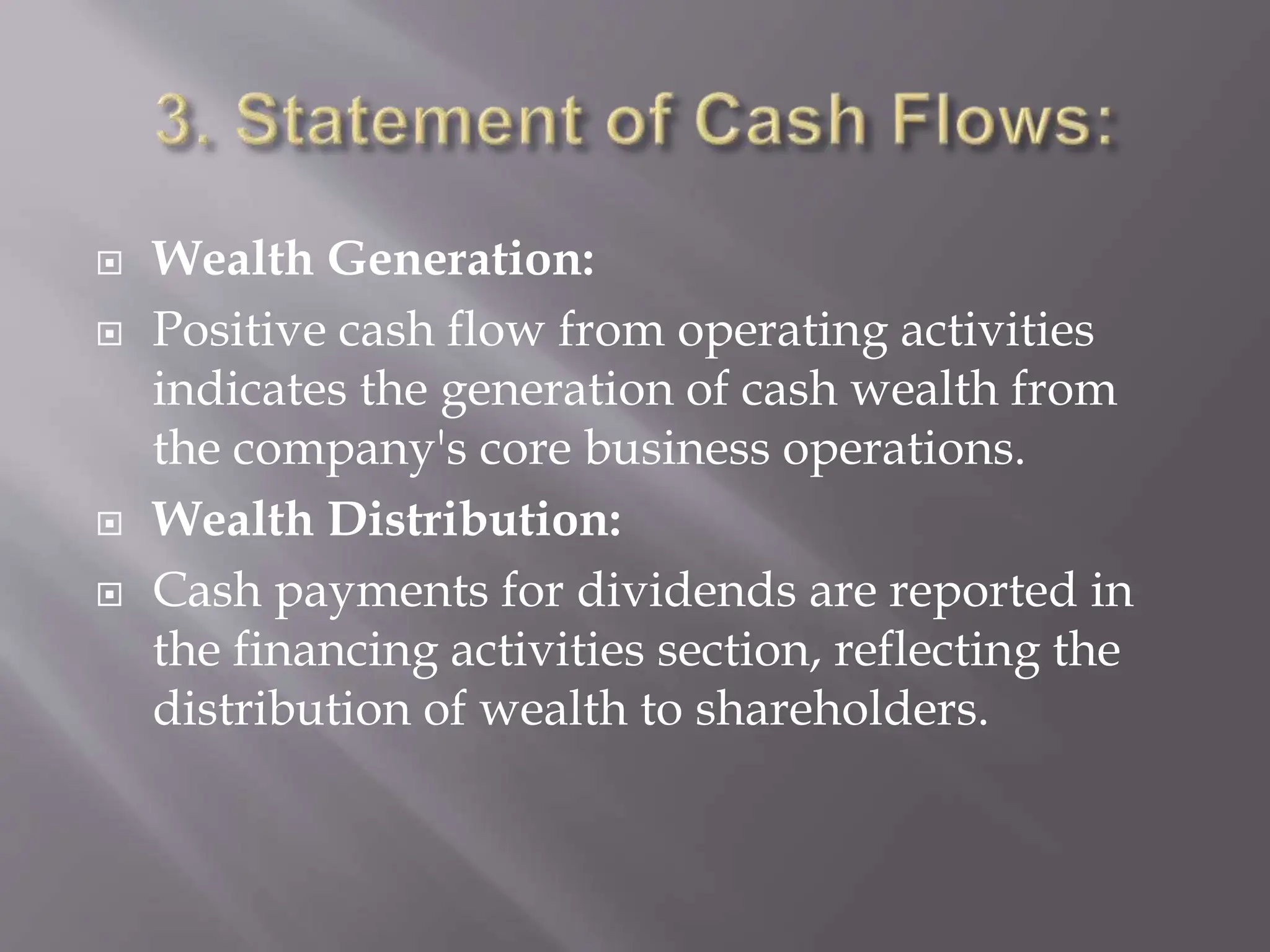 3. Statement of Cash Flows:

Wealth Generation:

Positive cash flow from operating activities indicates the generation of cash wealth from the company's core business operations.

Wealth Distribution:

Cash payments for dividends are reported in the financing activities section, reflecting the distribution of wealth to shareholders.